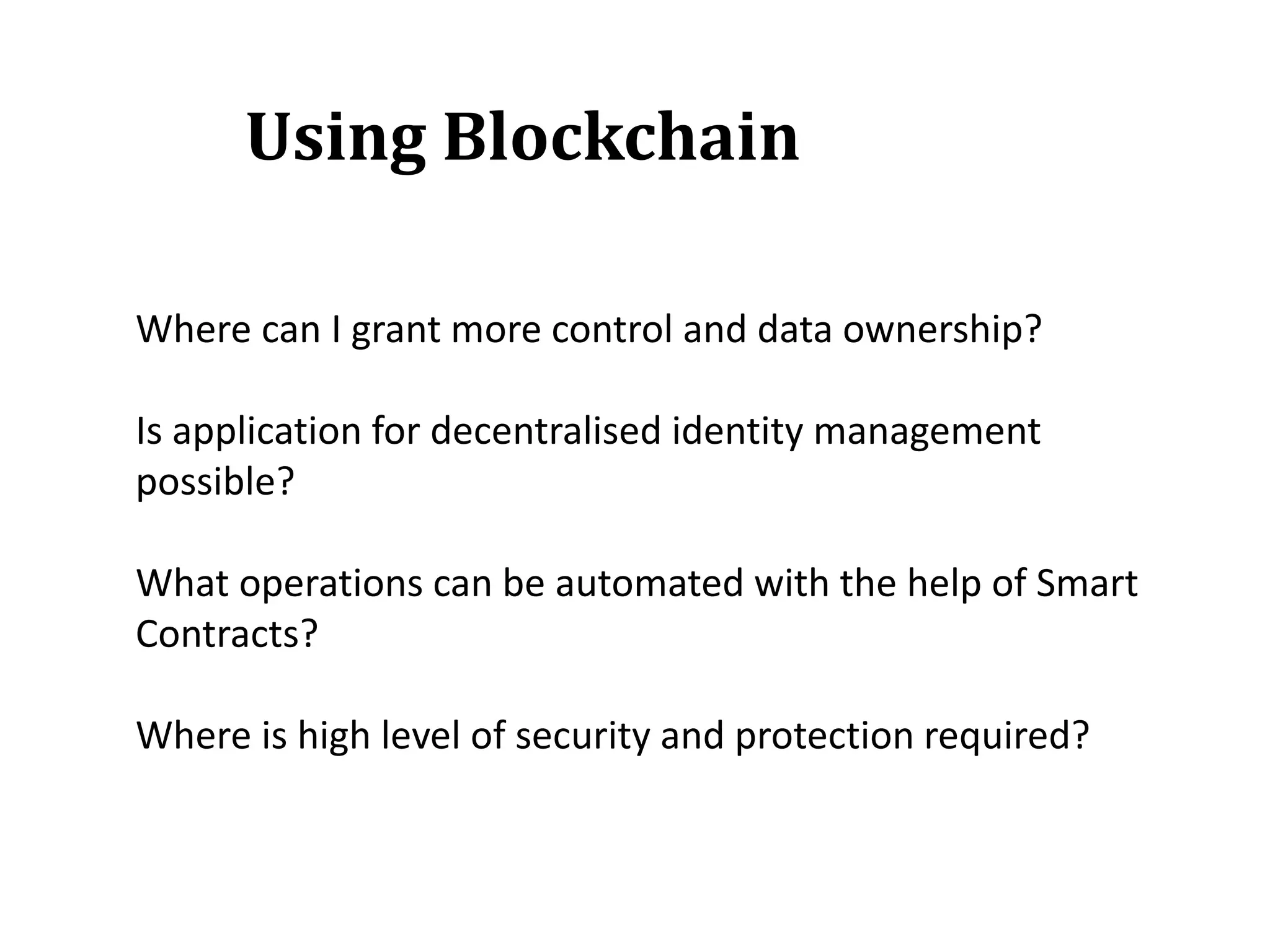 Using Blockchain

Where can I grant more control and data ownership?

Is application for decentralised identity management possible?

What operations can be automated with the help of Smart Contracts?

Where is high level of security and protection required?